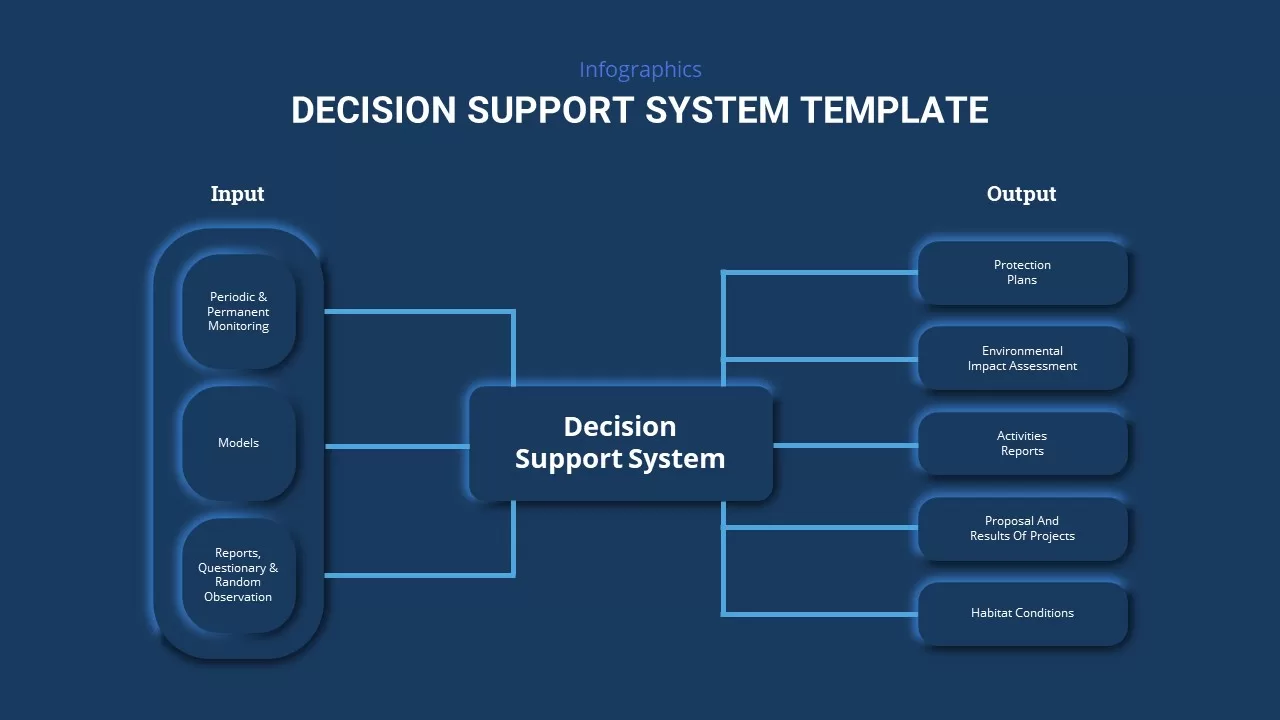 Infographics
DECISION SUPPORT SYSTEM TEMPLATE

Input

Periodic & Permanent Monitoring

Models

Reports, Questionary & Random Observation

Decision Support System

Output

Protection Plans

Environmental Impact Assessment

Activities Reports

Proposal And Results Of Projects

Habitat Conditions